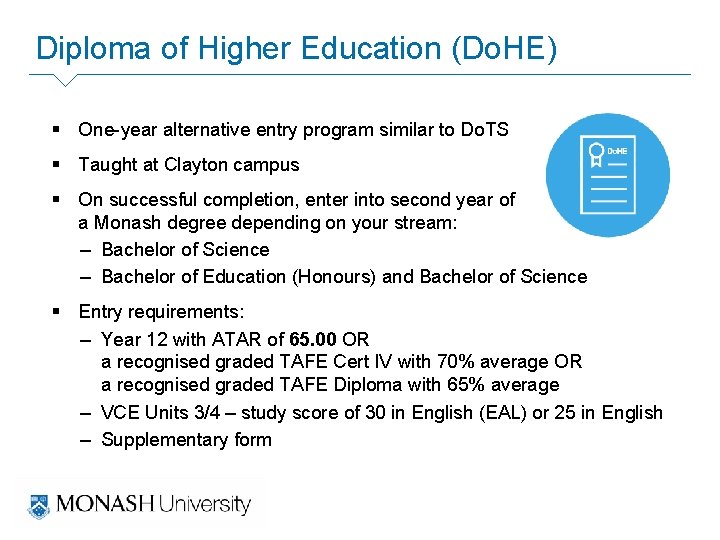 Diploma of Higher Education (DoHE)

▪ One-year alternative entry program similar to DoTS

▪ Taught at Clayton campus

▪ On successful completion, enter into second year of a Monash degree depending on your stream:
– Bachelor of Science
– Bachelor of Education (Honours) and Bachelor of Science

▪ Entry requirements:
– Year 12 with ATAR of 65.00 OR
a recognised graded TAFE Cert IV with 70% average OR
a recognised graded TAFE Diploma with 65% average
– VCE Units 3/4 – study score of 30 in English (EAL) or 25 in English
– Supplementary form

DoHE

MONASH University